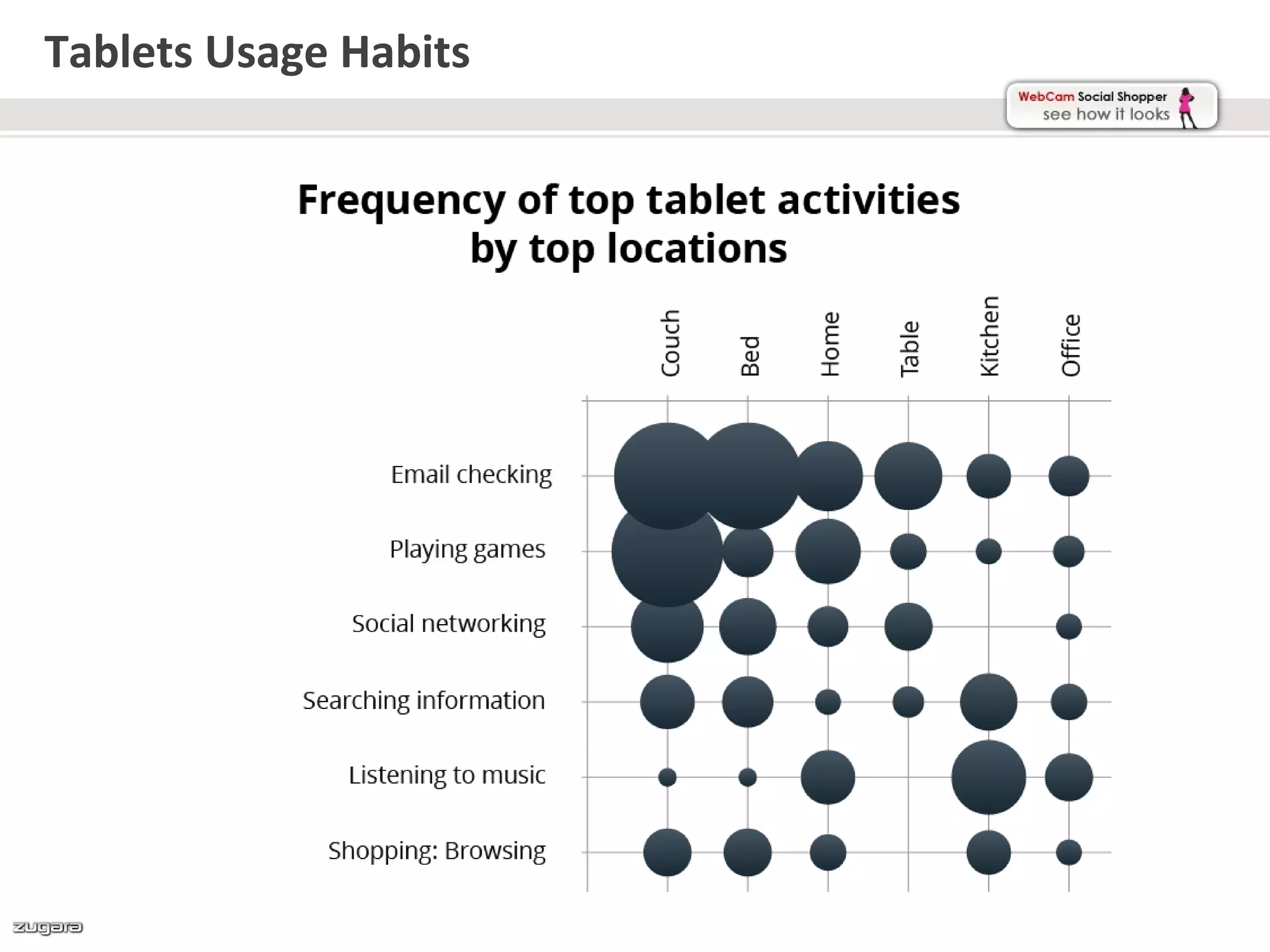 Tablets Usage Habits

WebCam Social Shopper
see how it looks

Frequency of top tablet activities by top locations

Couch
Bed
Home
Table
Kitchen
Office

Email checking
Playing games
Social networking
Searching information
Listening to music
Shopping: Browsing

zugara